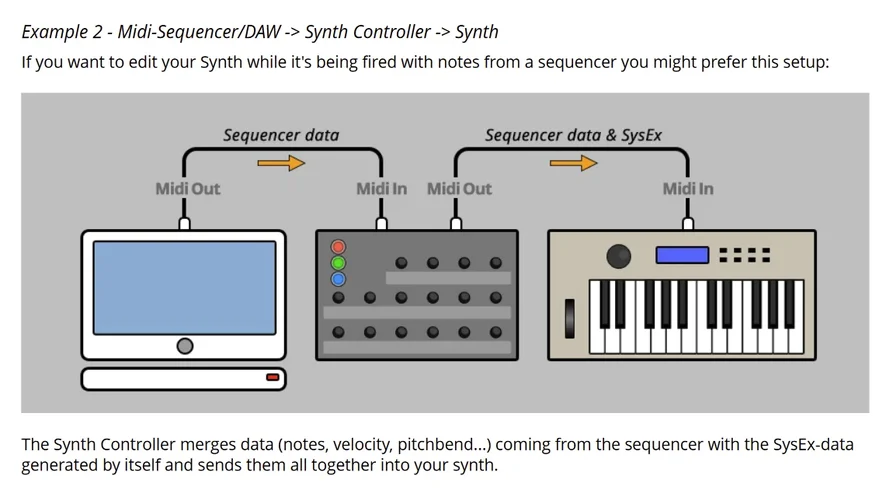 Example 2 - Midi-Sequencer/DAW -> Synth Controller -> Synth

If you want to edit your Synth while it's being fired with notes from a sequencer you might prefer this setup:

Sequencer data

Sequencer data & SysEx

Midi Out

Midi In

Midi Out

Midi In

The Synth Controller merges data (notes, velocity, pitchbend...) coming from the sequencer with the SysEx-data generated by itself and sends them all together into your synth.